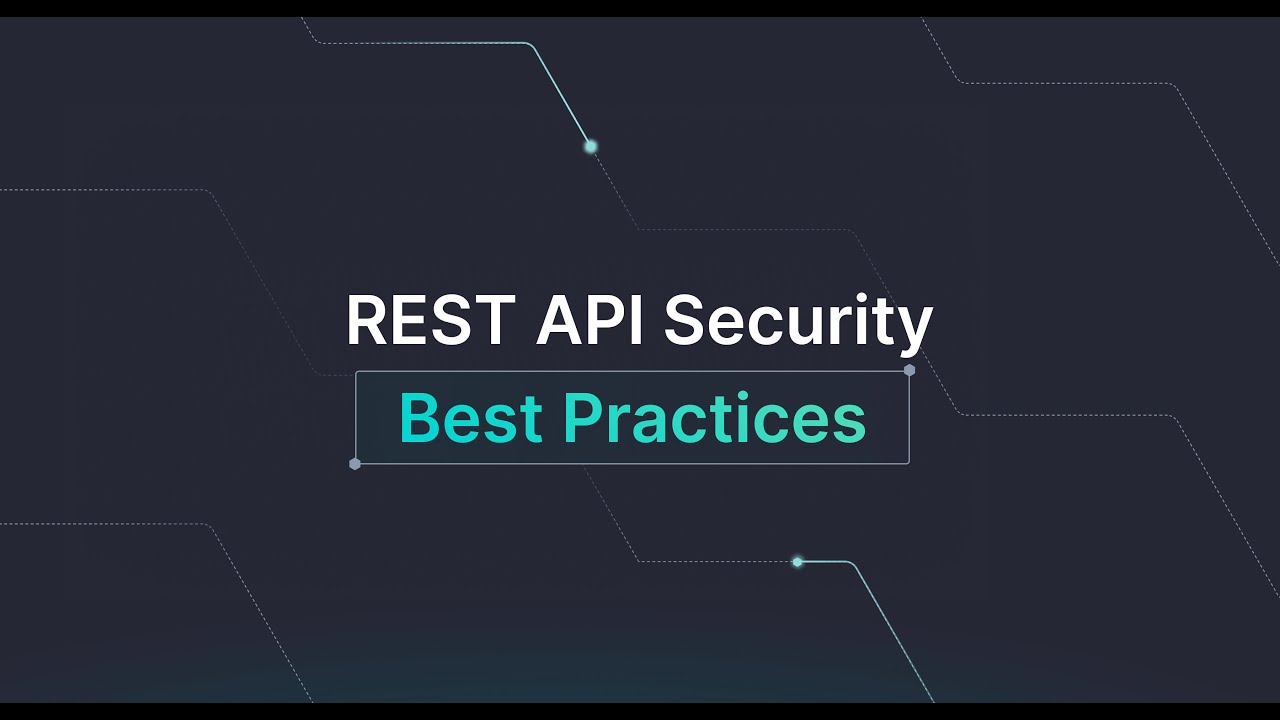 REST API Security

Best Practices